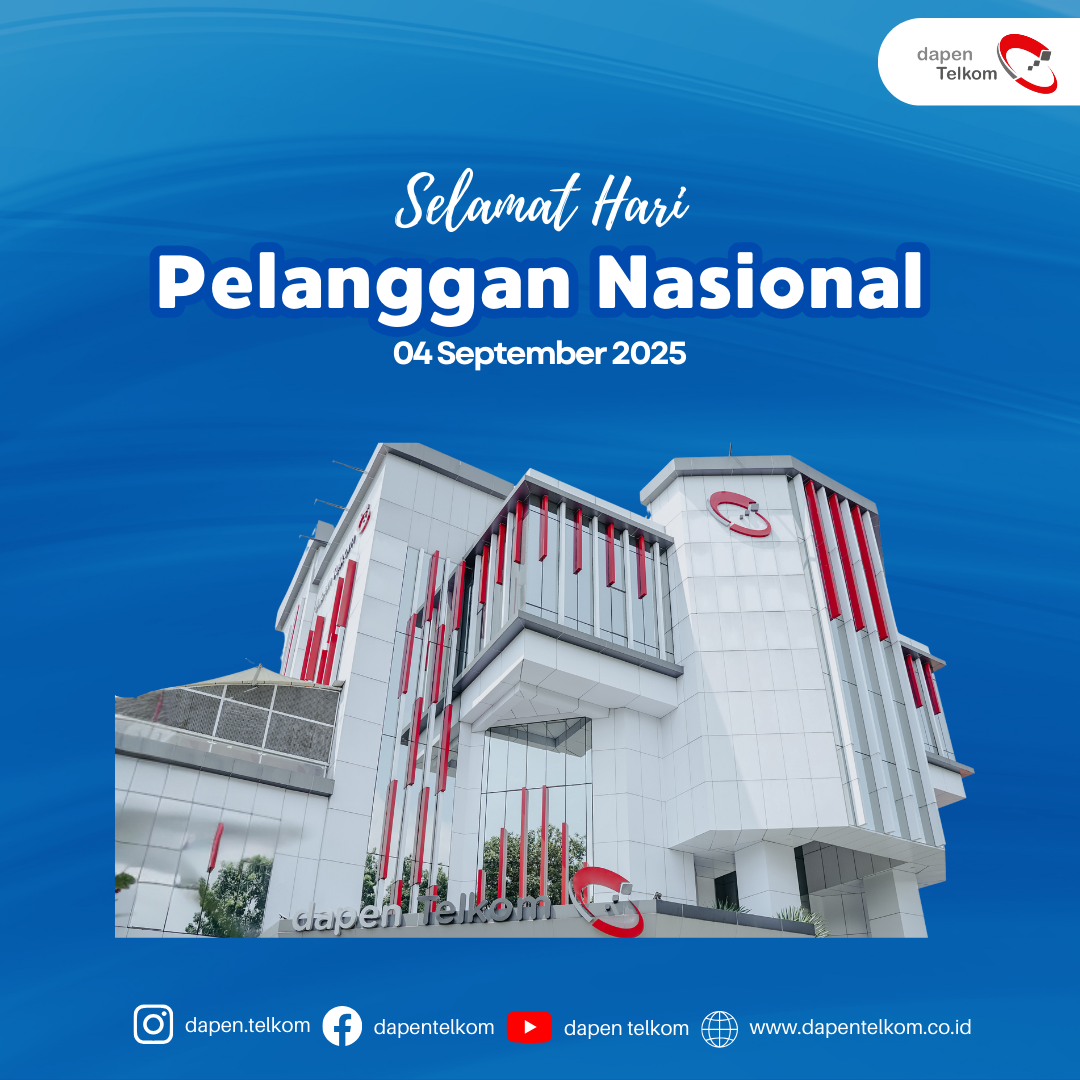 dapen Telkom

Selamat Hari

Pelanggan Nasional

04 September 2025

dapen Telkom

dapen.telkom dapentelkom dapen telkom www.dapentelkom.co.id